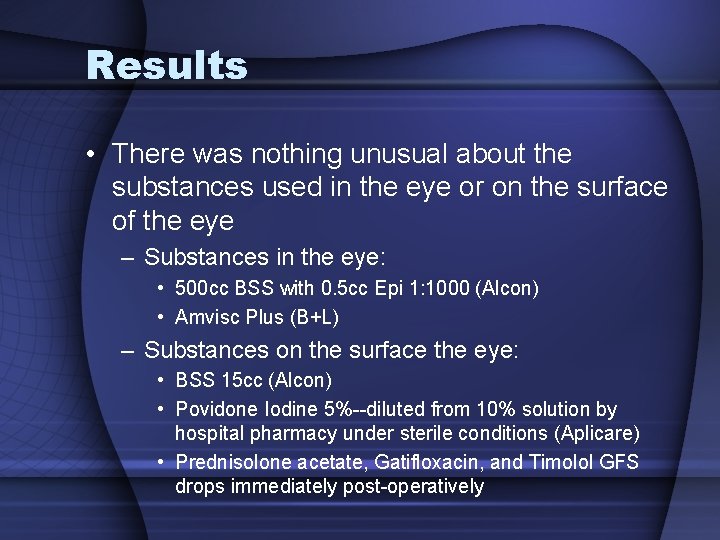 Results

• There was nothing unusual about the substances used in the eye or on the surface of the eye

– Substances in the eye:

• 500cc BSS with 0.5cc Epi 1:1000 (Alcon)

• Amvisc Plus (B+L)

– Substances on the surface the eye:

• BSS 15cc (Alcon)

• Povidone Iodine 5%--diluted from 10% solution by hospital pharmacy under sterile conditions (Aplicare)

• Prednisolone acetate, Gatifloxacin, and Timolol GFS drops immediately post-operatively